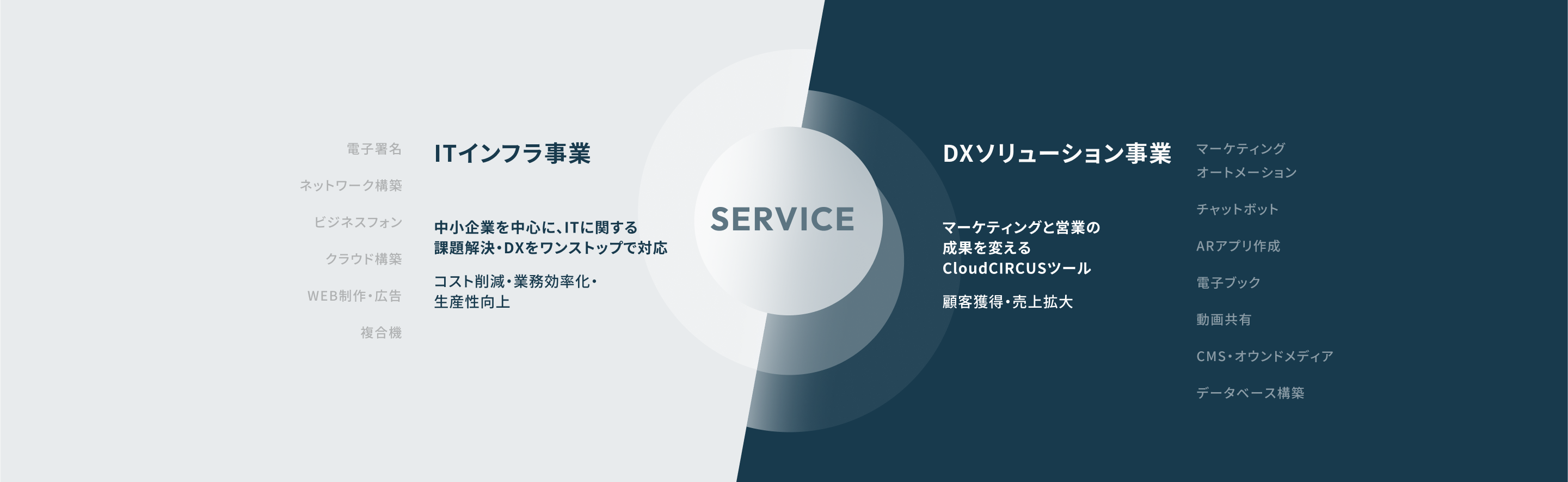 電子署名

ネットワーク構築

ビジネスフォン

クラウド構築

WEB制作・広告

複合機

ITインフラ事業

中小企業を中心に、ITに関する課題解決・DXをワンストップで対応

コスト削減・業務効率化・生産性向上

SERVICE

DXソリューション事業

マーケティングと営業の成果を変えるCloudCIRCUSツール

顧客獲得・売上拡大

マーケティングオートメーション

チャットボット

ARアプリ作成

電子ブック

動画共有

CMS・オウンドメディア

データベース構築